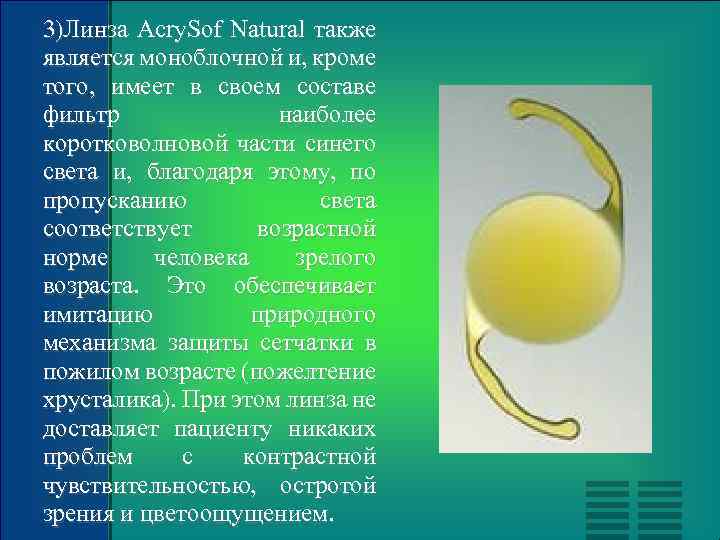 3)Линза AcrySof Natural также является моноблочной и, кроме того, имеет в своем составе фильтр наиболее коротковолновой части синего света и, благодаря этому, по пропусканию света соответствует возрастной норме человека зрелого возраста. Это обеспечивает имитацию природного механизма защиты сетчатки в пожилом возрасте (пожелтение хрусталика). При этом линза не доставляет пациенту никаких проблем с контрастной чувствительностью, остротой зрения и цветоощущением.